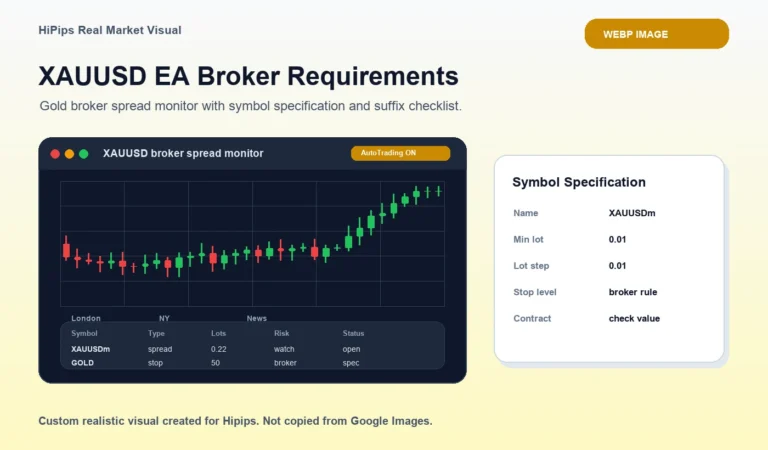 HiPips Real Market Visual

WEBP IMAGE

XAUUSD EA Broker Requirements

Gold broker spread monitor with symbol specification and suffix checklist.

XAUUSD broker spread monitor

AutoTrading ON

London NY News

| Symbol | Type | Lots | Risk | Status |
|---|---|---|---|---|
| XAUUSDm | spread | 0.22 | watch | open |
| GOLD | stop | 50 | broker | spec |

Symbol Specification

| Name | XAUUSDm |
|---|---|
| Min lot | 0.01 |
| Lot step | 0.01 |
| Stop level | broker rule |
| Contract | check value |

Custom realistic visual created for Hipips. Not copied from Google Images.